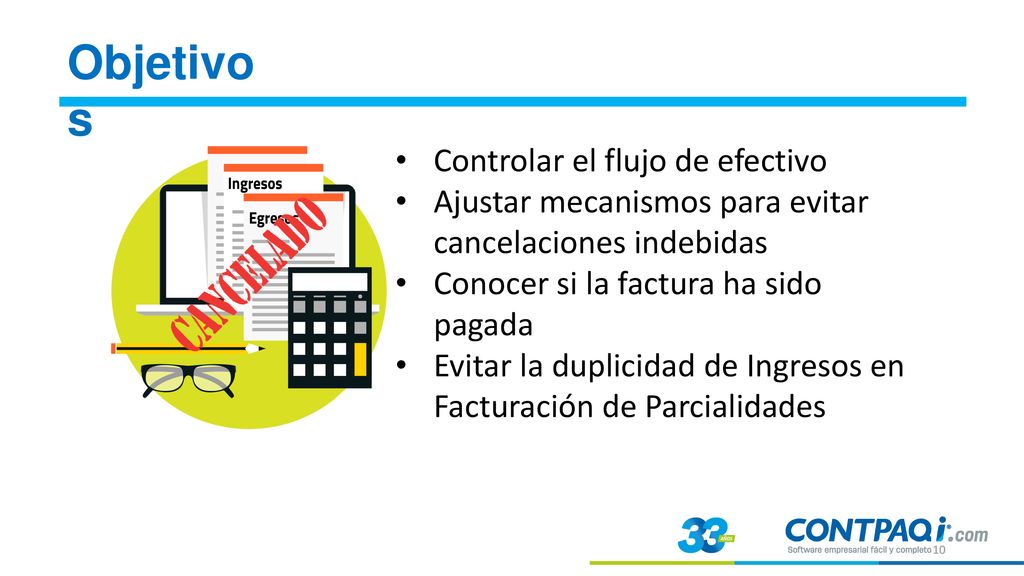 Objetivo
s

Ingresos
Egresos
CANCELADO

• Controlar el flujo de efectivo
• Ajustar mecanismos para evitar cancelaciones indebidas
• Conocer si la factura ha sido pagada
• Evitar la duplicidad de Ingresos en Facturación de Parcialidades

33 AÑOS
CONTPAQi.com
Software empresarial fácil y completo
10